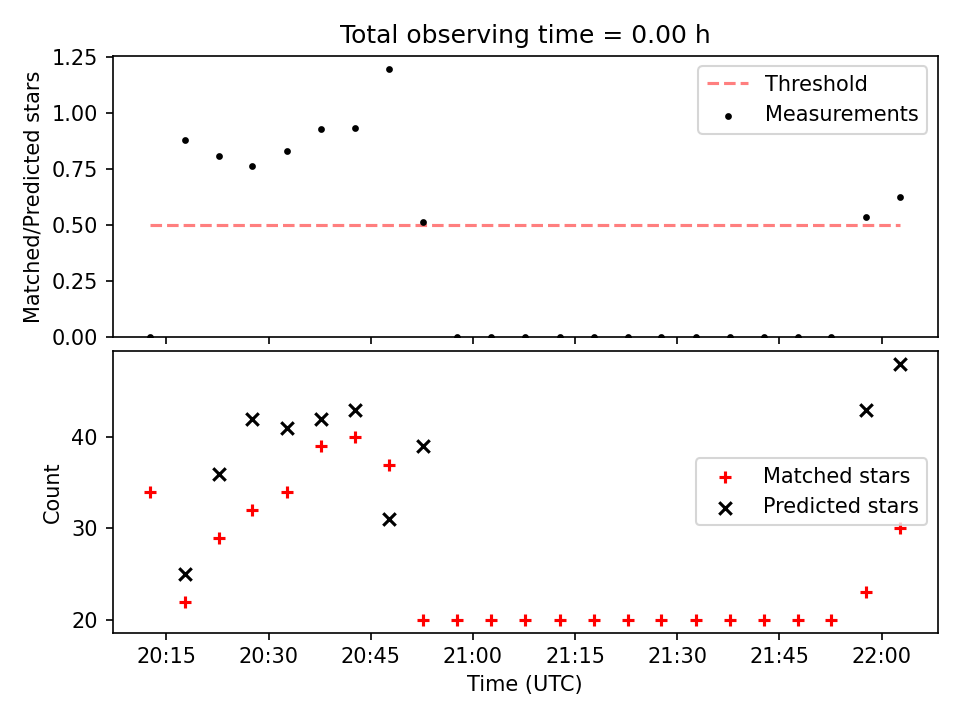 Total observing time = 0.00 h

Matched/Predicted stars

1.25
1.00
0.75
0.50
0.25
0.00

Threshold
Measurements

Count

40
30
20

Matched stars
Predicted stars

20:15
20:30
20:45
21:00
21:15
21:30
21:45
22:00

Time (UTC)